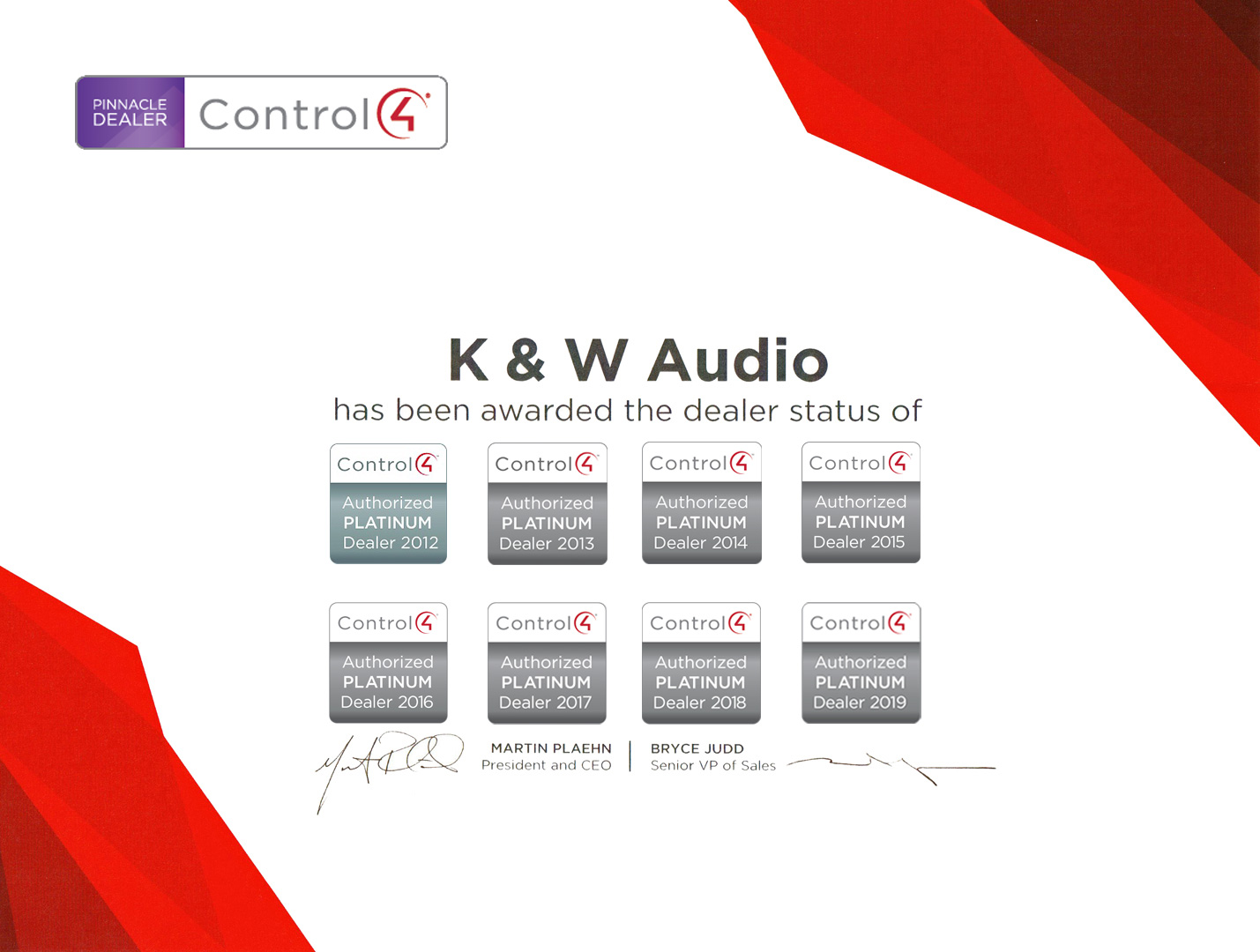 PINNACLE DEALER Control4

K & W Audio
has been awarded the dealer status of

Control4
Authorized PLATINUM Dealer 2012

Control4
Authorized PLATINUM Dealer 2013

Control4
Authorized PLATINUM Dealer 2014

Control4
Authorized PLATINUM Dealer 2015

Control4
Authorized PLATINUM Dealer 2016

Control4
Authorized PLATINUM Dealer 2017

Control4
Authorized PLATINUM Dealer 2018

Control4
Authorized PLATINUM Dealer 2019

MARTIN PLAEHN
President and CEO

BRYCE JUDD
Senior VP of Sales